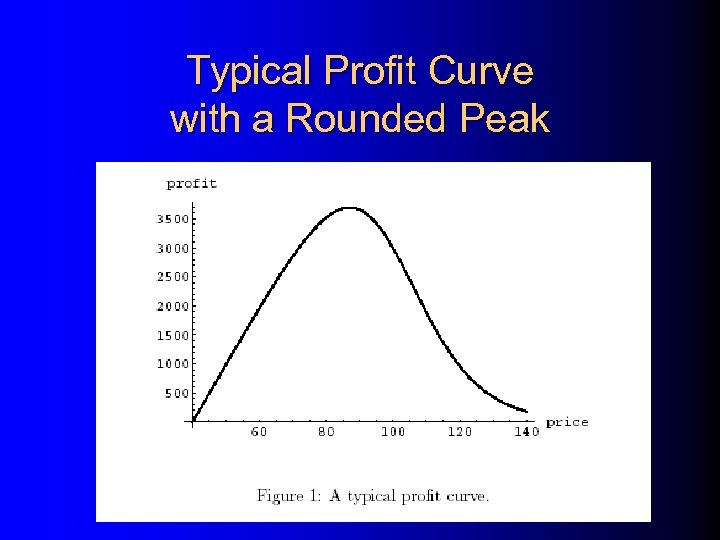 Typical Profit Curve with a Rounded Peak

profit

3500
3000
2500
2000
1500
1000
500

60
80
100
120
140
price

Figure 1: A typical profit curve.